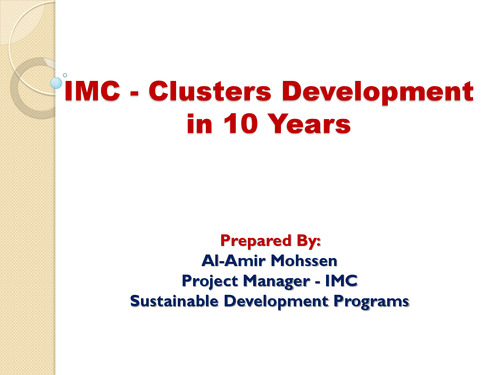 IMC - Clusters Development in 10 Years

Prepared By:
Al-Amir Mohssen
Project Manager - IMC
Sustainable Development Programs